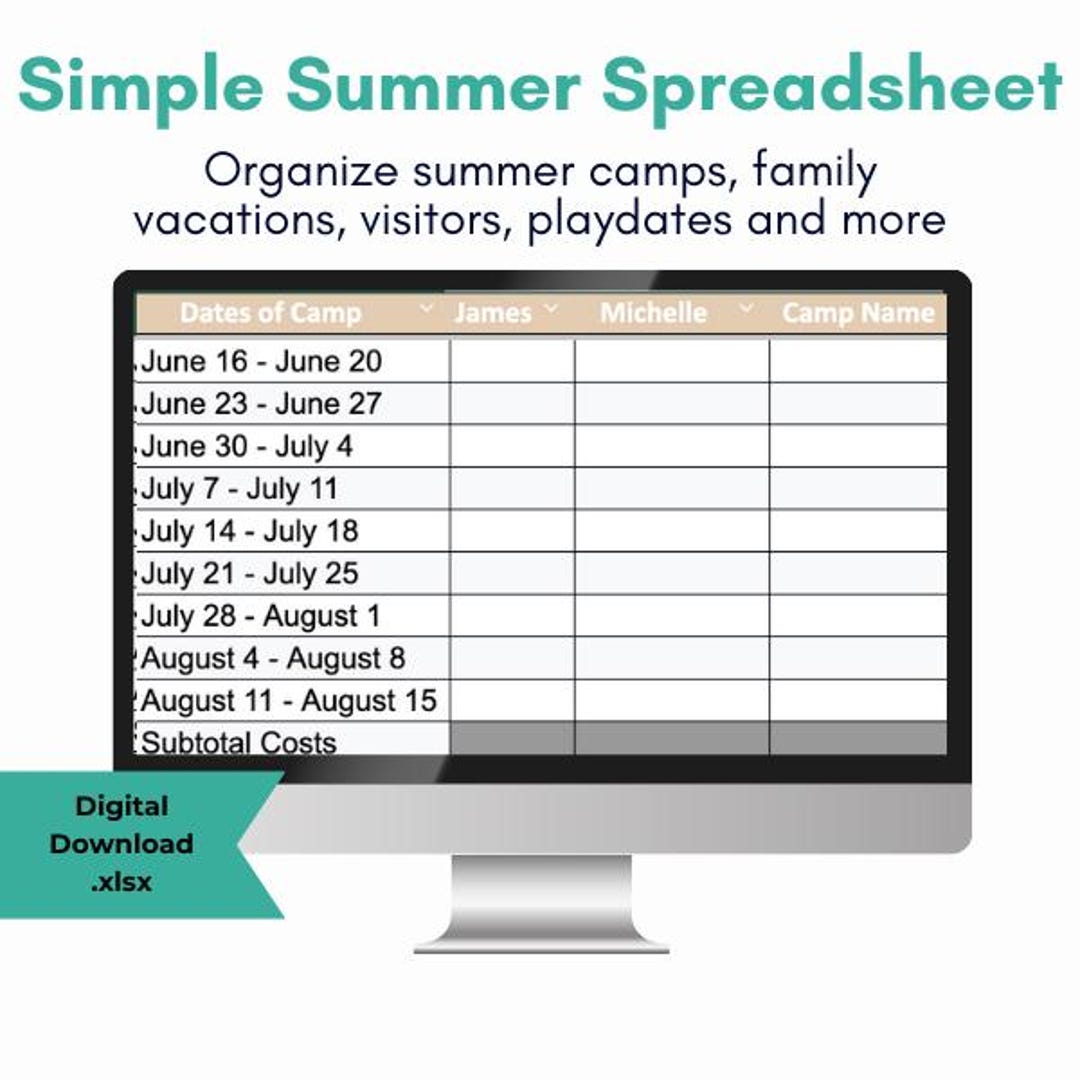 Simple Summer Spreadsheet

Organize summer camps, family vacations, visitors, playdates and more

| Dates of Camp | James | Michelle | Camp Name |
|---|---|---|---|
| June 16 - June 20 | | | |
| June 23 - June 27 | | | |
| June 30 - July 4 | | | |
| July 7 - July 11 | | | |
| July 14 - July 18 | | | |
| July 21 - July 25 | | | |
| July 28 - August 1 | | | |
| August 4 - August 8 | | | |
| August 11 - August 15 | | | |
| Subtotal Costs | | | |

Digital Download .xlsx